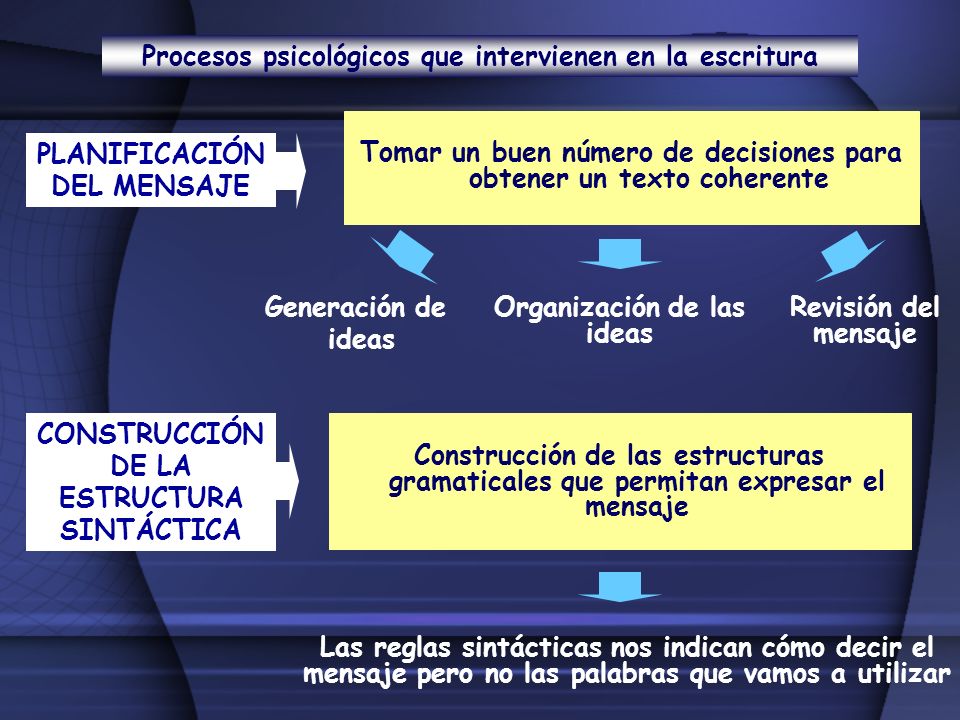 Procesos psicológicos que intervienen en la escritura

PLANIFICACIÓN DEL MENSAJE

Tomar un buen número de decisiones para obtener un texto coherente

Generación de ideas

Organización de las ideas

Revisión del mensaje

CONSTRUCCIÓN DE LA ESTRUCTURA SINTÁCTICA

Construcción de las estructuras gramaticales que permitan expresar el mensaje

Las reglas sintácticas nos indican cómo decir el mensaje pero no las palabras que vamos a utilizar